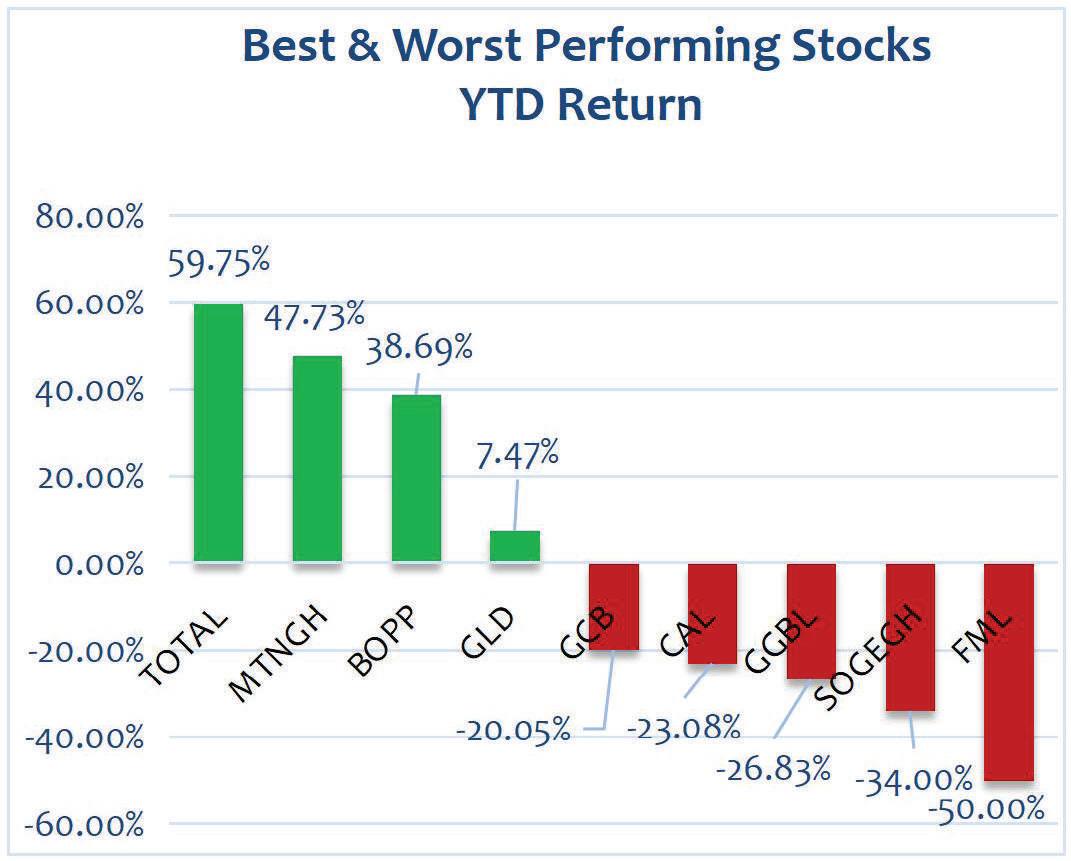 Best & Worst Performing Stocks
YTD Return

80.00%
60.00%
40.00%
20.00%
0.00%
-20.00%
-40.00%
-60.00%

59.75%
47.73%
38.69%
7.47%
-20.05%
-23.08%
-26.83%
-34.00%
-50.00%

TOTAL
MTNGH
BOPP
GLD
GCB
CAL
GGBL
SOGEGH
FML